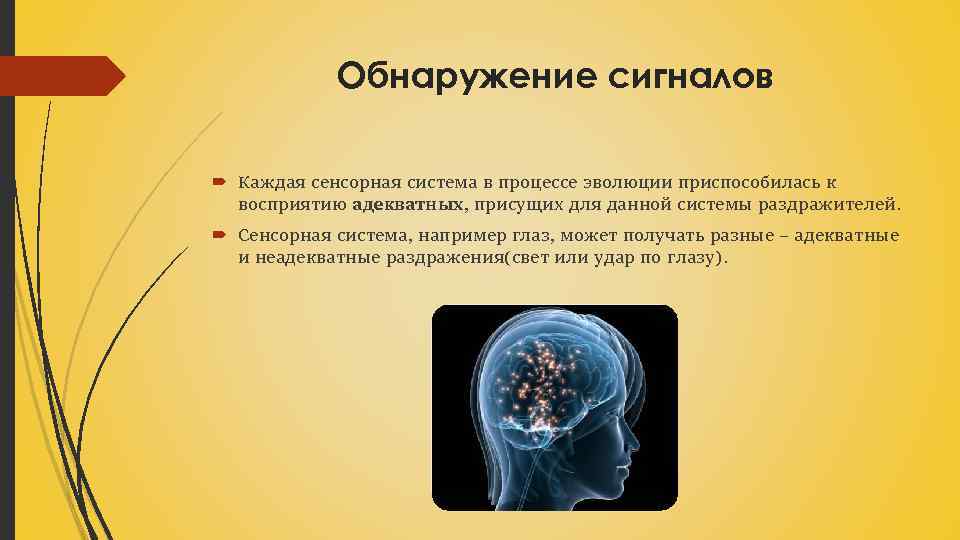 Обнаружение сигналов

Каждая сенсорная система в процессе эволюции приспособилась к восприятию адекватных, присущих для данной системы раздражителей.

Сенсорная система, например глаз, может получать разные – адекватные и неадекватные раздражения(свет или удар по глазу).